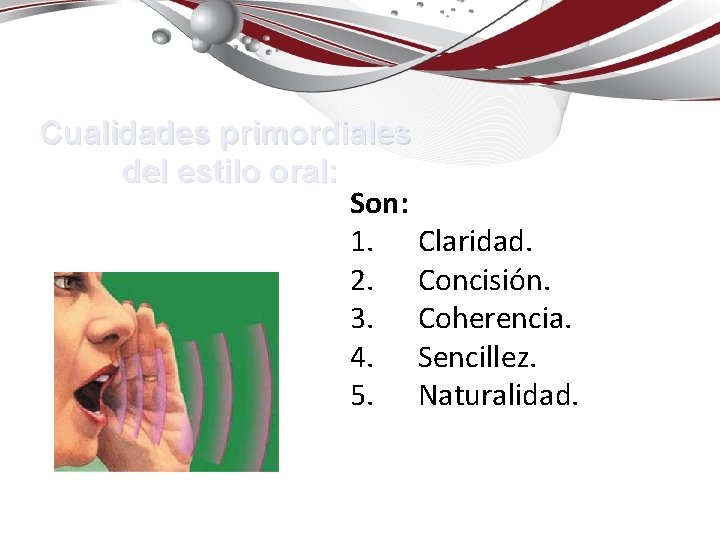 Cualidades primordiales del estilo oral:

Son:
1. Claridad.
2. Concisión.
3. Coherencia.
4. Sencillez.
5. Naturalidad.